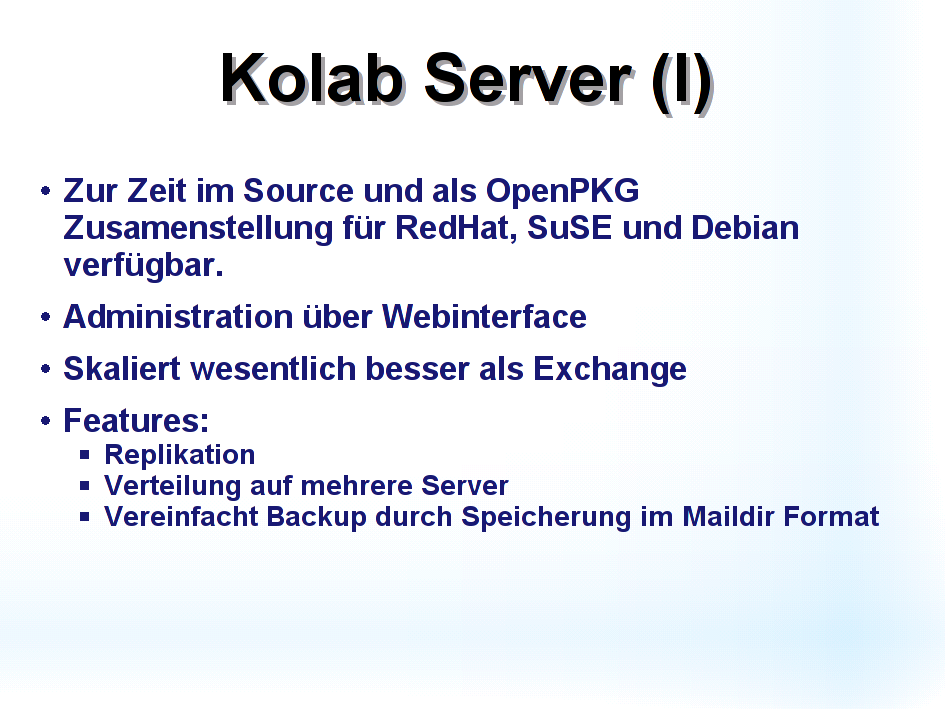 Kolab Server (I)

• Zur Zeit im Source und als OpenPKG Zusamenstellung für RedHat, SuSE und Debian verfügbar.

• Administration über Webinterface

• Skaliert wesentlich besser als Exchange

• Features:
  ▪ Replikation
  ▪ Verteilung auf mehrere Server
  ▪ Vereinfacht Backup durch Speicherung im Maildir Format